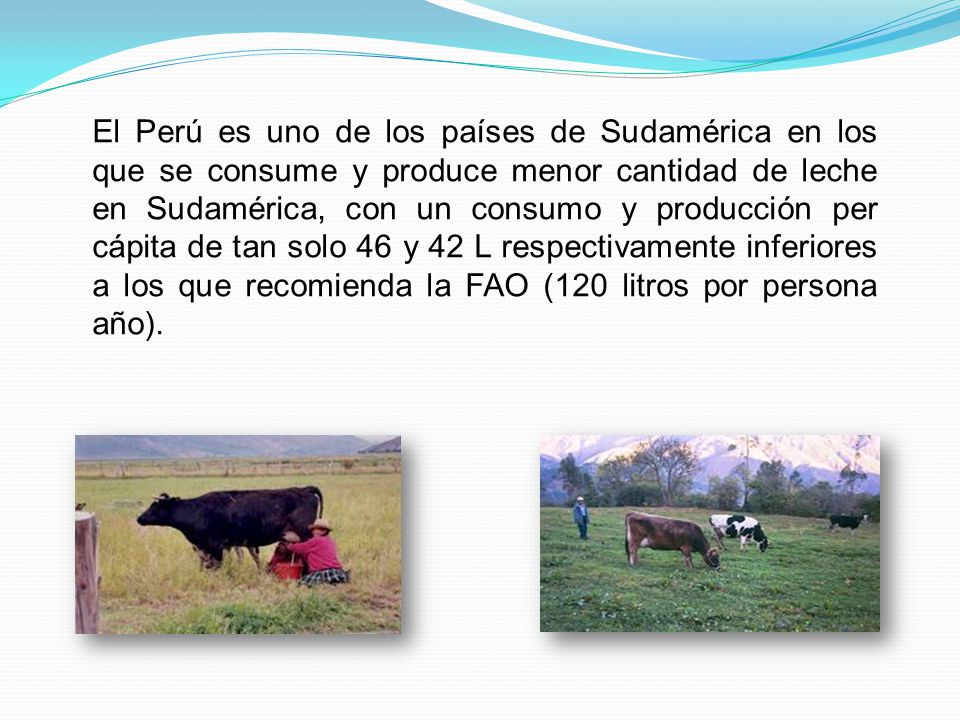 El Perú es uno de los países de Sudamérica en los que se consume y produce menor cantidad de leche en Sudamérica, con un consumo y producción per cápita de tan solo 46 y 42 L respectivamente inferiores a los que recomienda la FAO (120 litros por persona año).